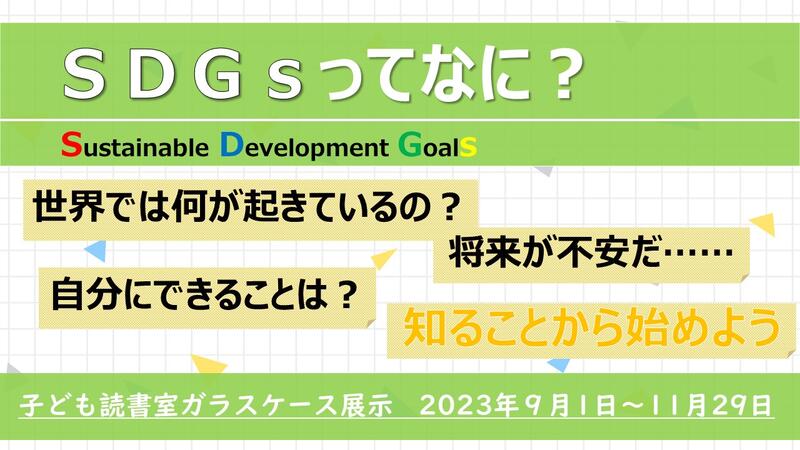 ＳＤＧｓってなに？

Sustainable Development Goals

世界では何が起きているの？

将来が不安だ……

自分にできることは？

知ることから始めよう

子ども読書室ガラスケース展示　2023年９月１日～11月29日